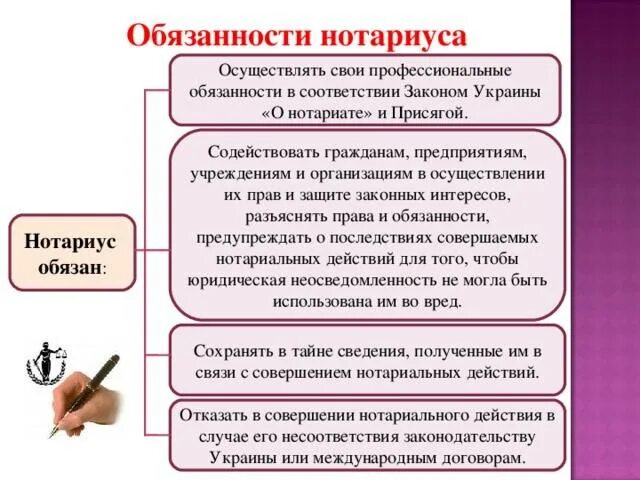 Обязанности нотариуса

Нотариус обязан:

Осуществлять свои профессиональные обязанности в соответствии Законом Украины «О нотариате» и Присягой.

Содействовать гражданам, предприятиям, учреждениям и организациям в осуществлении их прав и защите законных интересов, разъяснять права и обязанности, предупреждать о последствиях совершаемых нотариальных действий для того, чтобы юридическая неосведомленность не могла быть использована им во вред.

Сохранять в тайне сведения, полученные им в связи с совершением нотариальных действий.

Отказать в совершении нотариального действия в случае его несоответствия законодательству Украины или международным договорам.